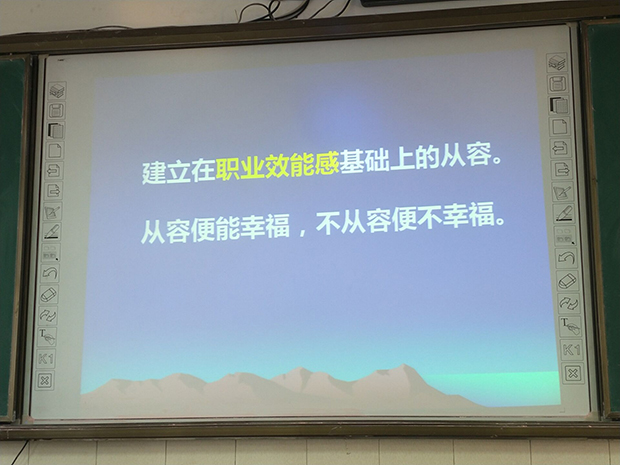 建立在职业效能感基础上的从容。

从容便能幸福，不从容便不幸福。

K1

K1